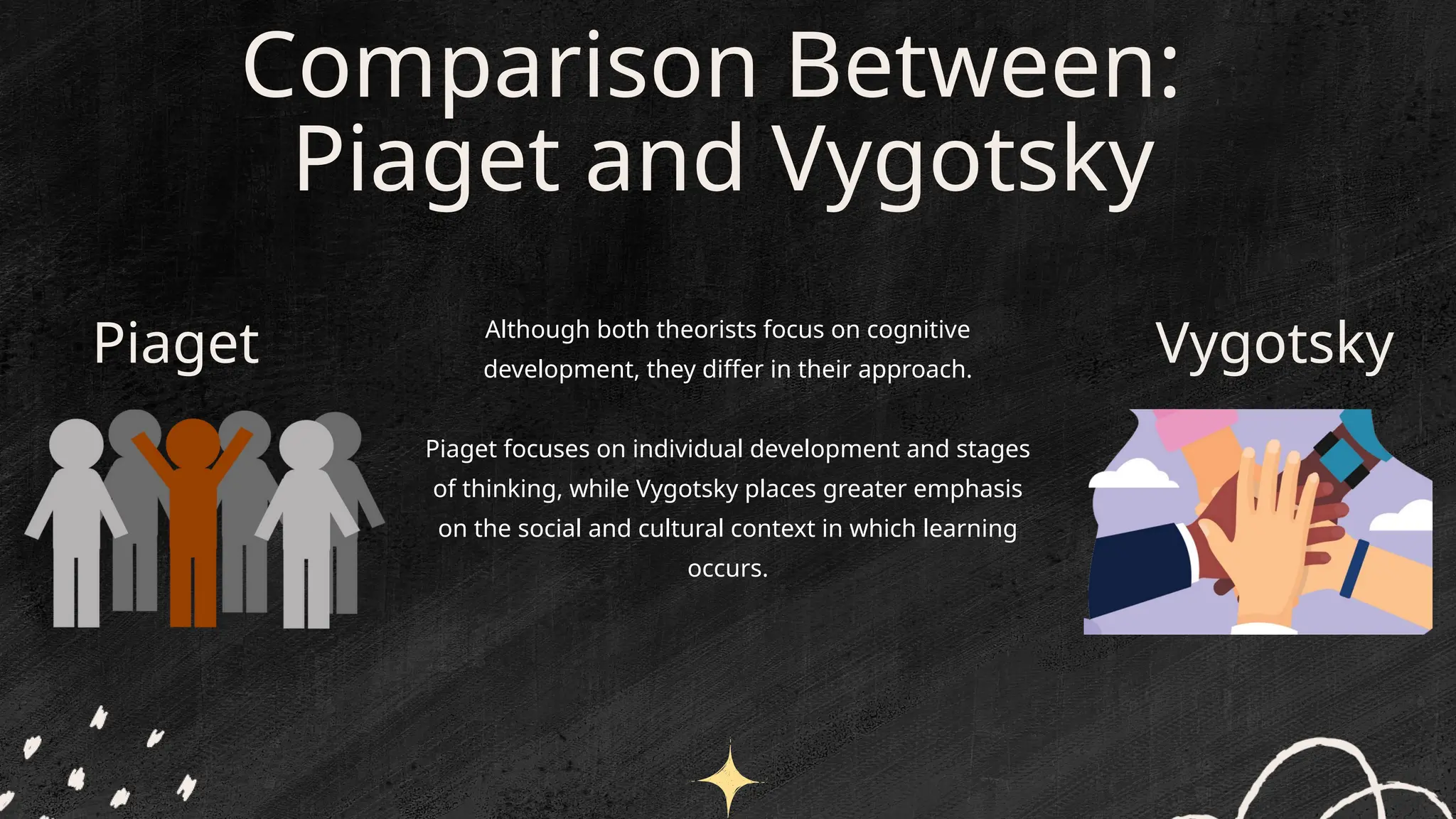 Comparison Between: Piaget and Vygotsky

Piaget

Although both theorists focus on cognitive development, they differ in their approach.

Piaget focuses on individual development and stages of thinking, while Vygotsky places greater emphasis on the social and cultural context in which learning occurs.

Vygotsky